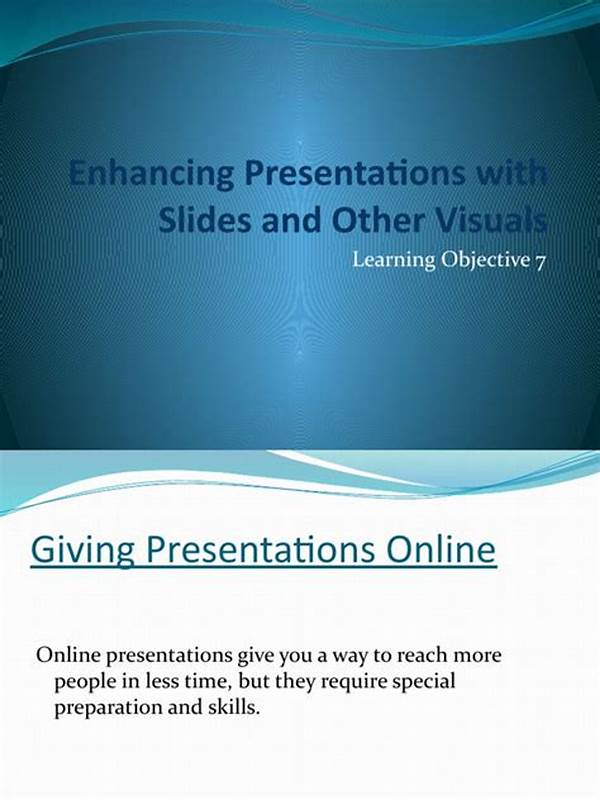 Enhancing Presentations with Slides and Other Visuals

Learning Objective 7

Giving Presentations Online

Online presentations give you a way to reach more people in less time, but they require special preparation and skills.